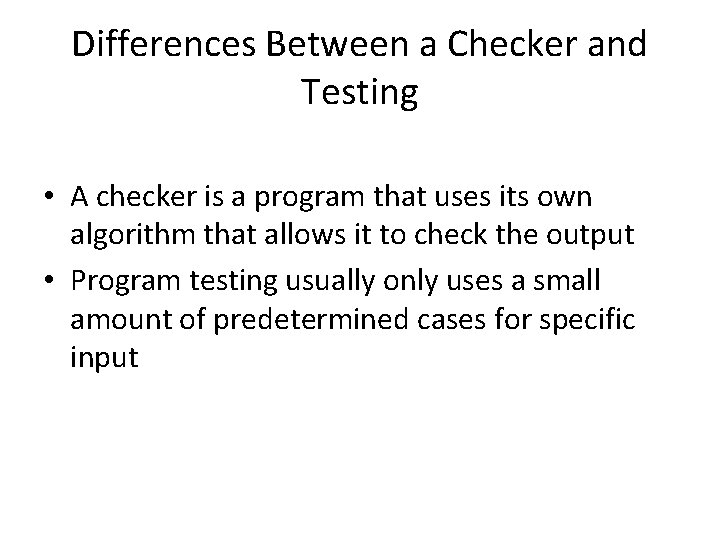 Differences Between a Checker and Testing

• A checker is a program that uses its own algorithm that allows it to check the output
• Program testing usually only uses a small amount of predetermined cases for specific input